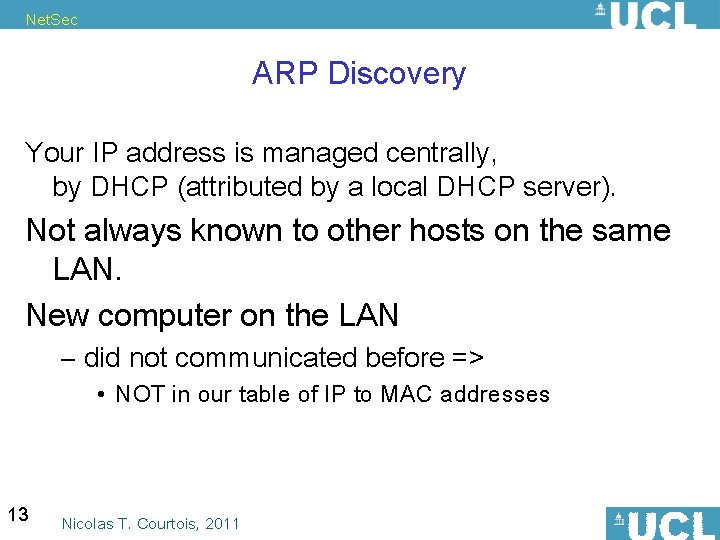 NetSec

UCL

ARP Discovery

Your IP address is managed centrally, by DHCP (attributed by a local DHCP server).

Not always known to other hosts on the same LAN.

New computer on the LAN

– did not communicated before =>

• NOT in our table of IP to MAC addresses

13

Nicolas T. Courtois, 2011

UCL